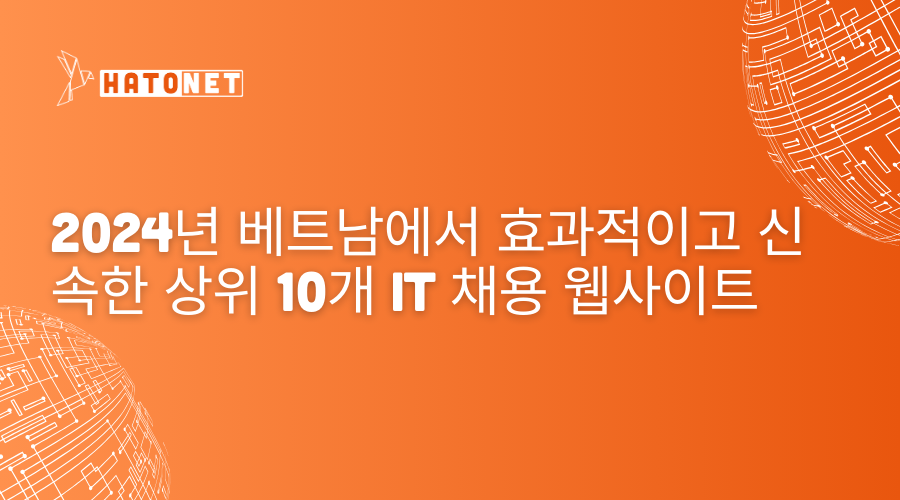 HATONET

2024년 베트남에서 효과적이고 신속한 상위 10개 IT 채용 웹사이트